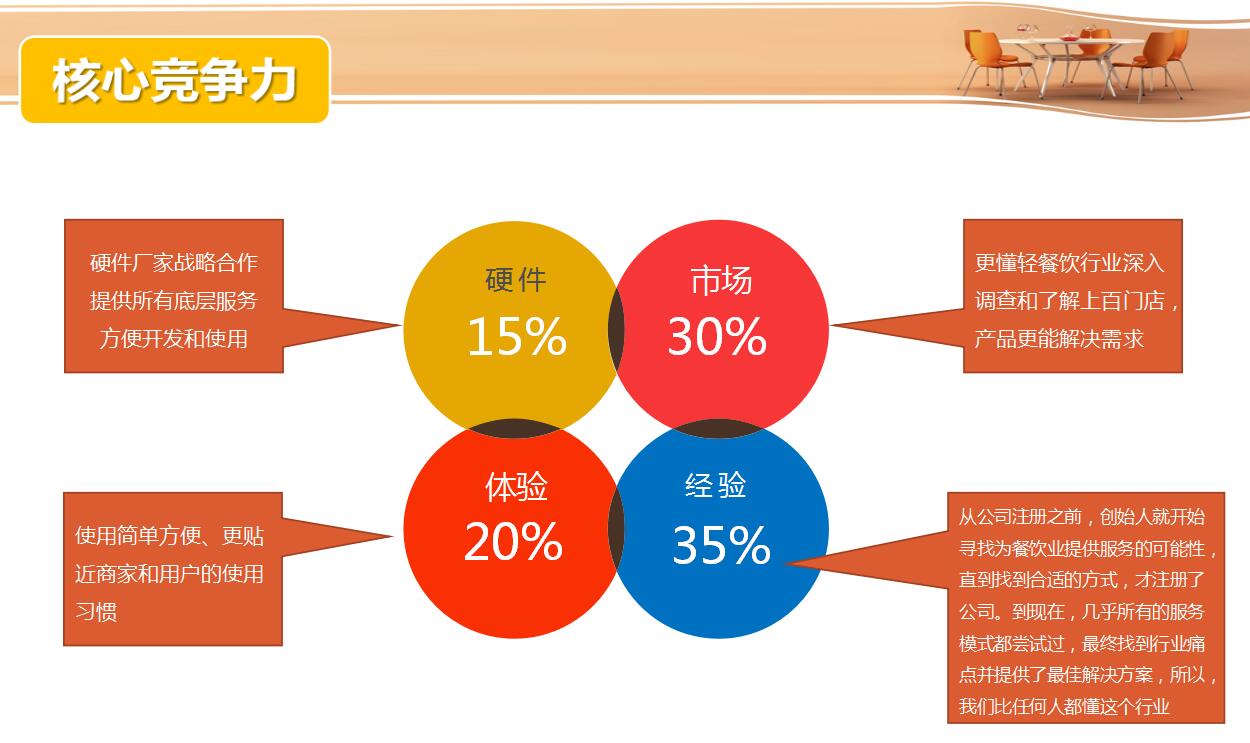 核心竞争力

硬件厂家战略合作提供所有底层服务方便开发和使用

硬件
15%

市场
30%

更懂轻餐饮行业深入调查和了解上百门店，产品更能解决需求

使用简单方便、更贴近商家和用户的使用习惯

体验
20%

经验
35%

从公司注册之前，创始人就开始寻找为餐饮业提供服务的可能性，直到找到合适的方式，才注册了公司。到现在，几乎所有的服务模式都尝试过，最终找到行业痛点并提供了最佳解决方案，所以，我们比任何人都懂这个行业